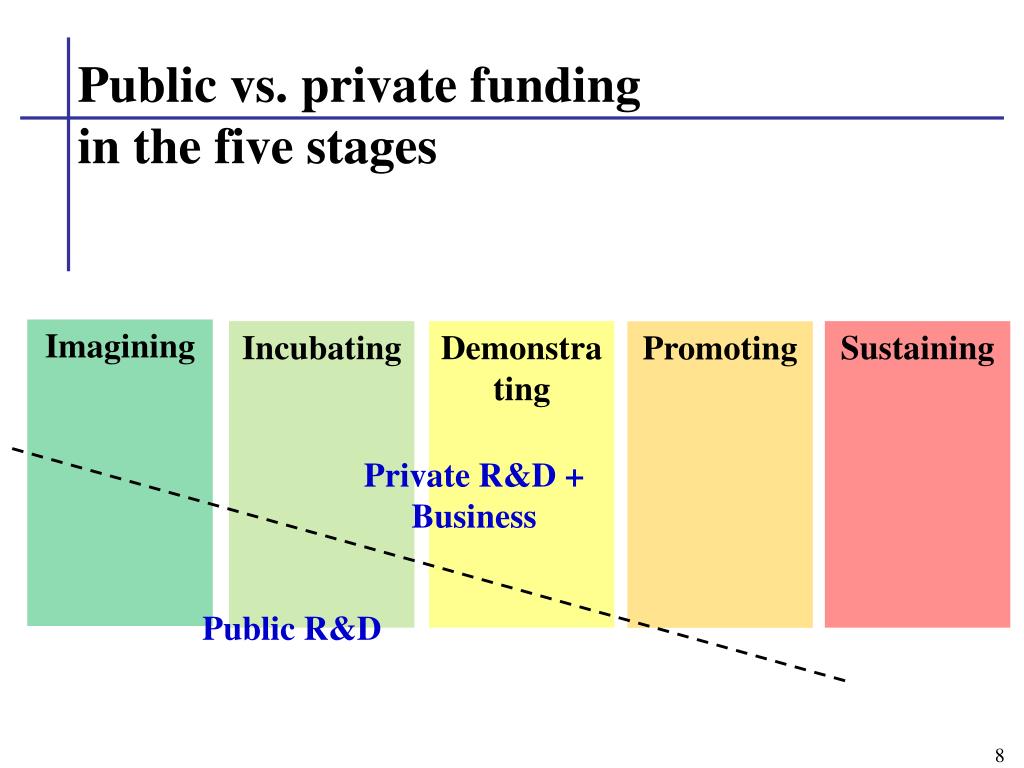 Public vs. private funding in the five stages

Imagining

Incubating

Demonstrating

Promoting

Sustaining

Private R&D + Business

Public R&D

8